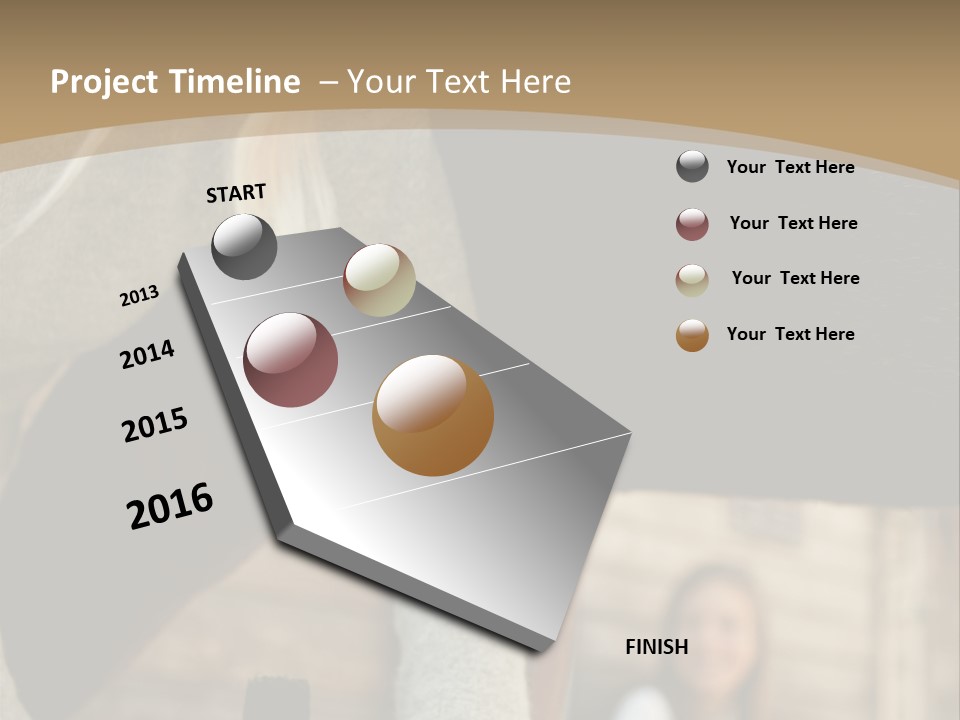 Project Timeline – Your Text Here

START

2013

2014

2015

2016

FINISH

Your Text Here

Your Text Here

Your Text Here

Your Text Here